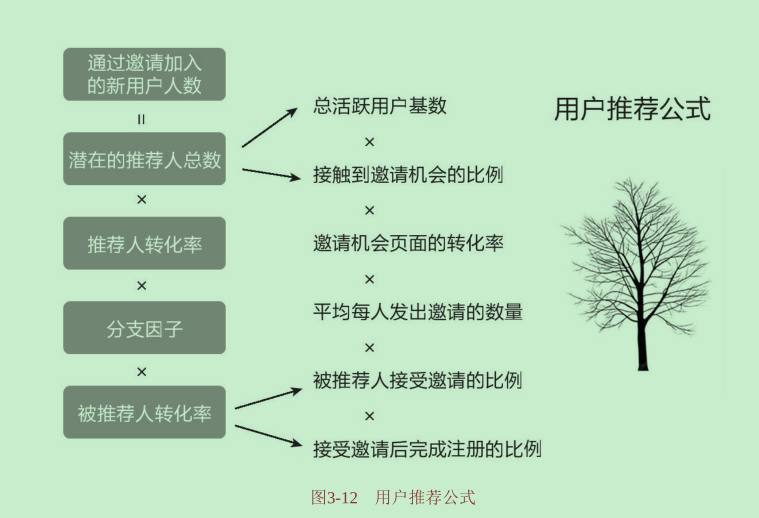 通过邀请加入的新用户人数

=

潜在的推荐人总数

×

推荐人转化率

×

分支因子

×

被推荐人转化率

总活跃用户基数

×

接触到邀请机会的比例

×

邀请机会页面的转化率

×

平均每人发出邀请的数量

×

被推荐人接受邀请的比例

×

接受邀请后完成注册的比例

用户推荐公式

图3-12　用户推荐公式